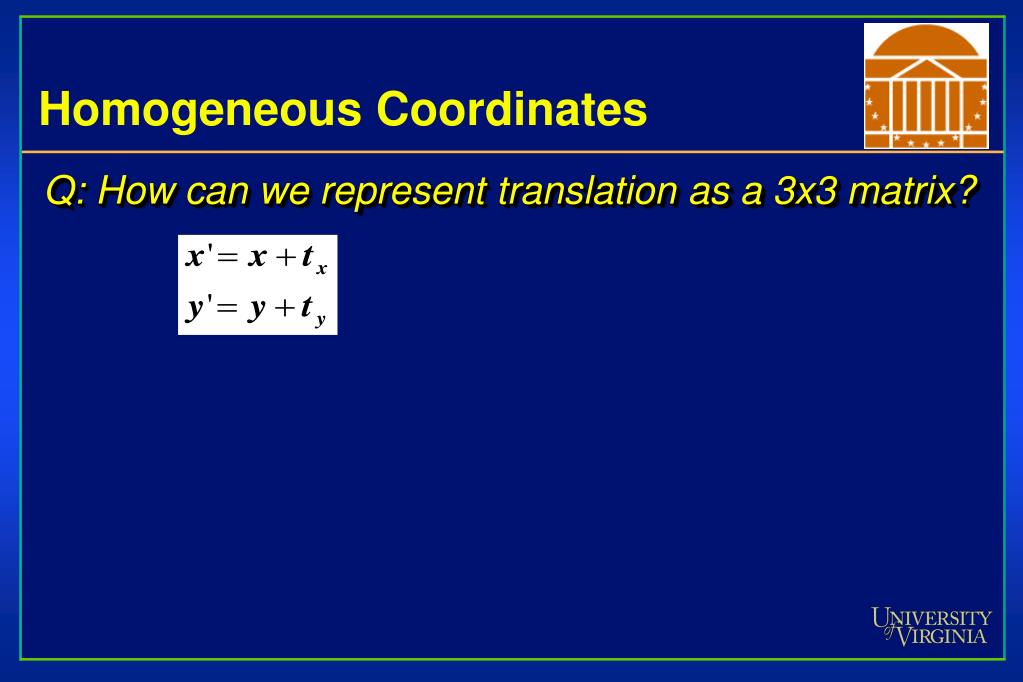 Homogeneous Coordinates

Q: How can we represent translation as a 3x3 matrix?

$x' = x + t_x$
$y' = y + t_y$

UNIVERSITY of VIRGINIA